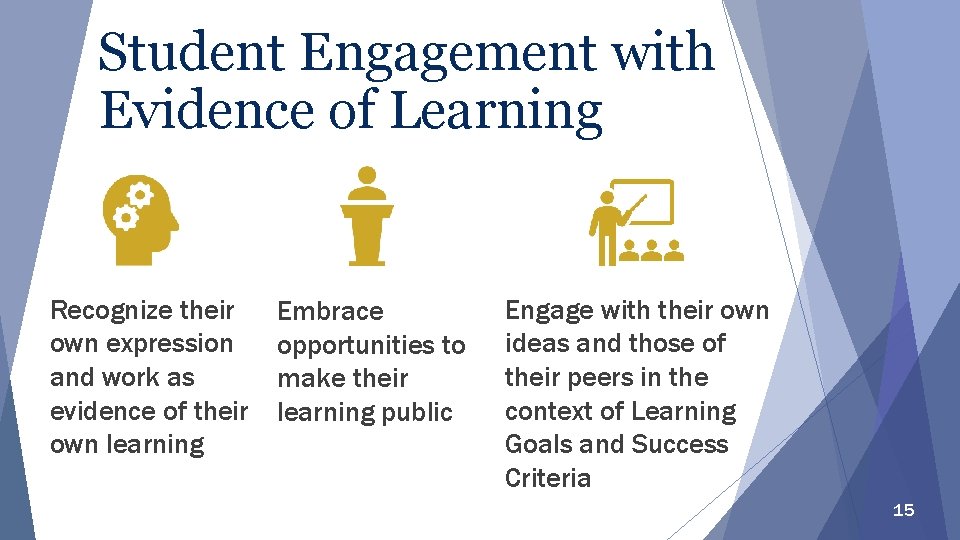 Student Engagement with Evidence of Learning

Recognize their own expression and work as evidence of their own learning

Embrace opportunities to make their learning public

Engage with their own ideas and those of their peers in the context of Learning Goals and Success Criteria

15